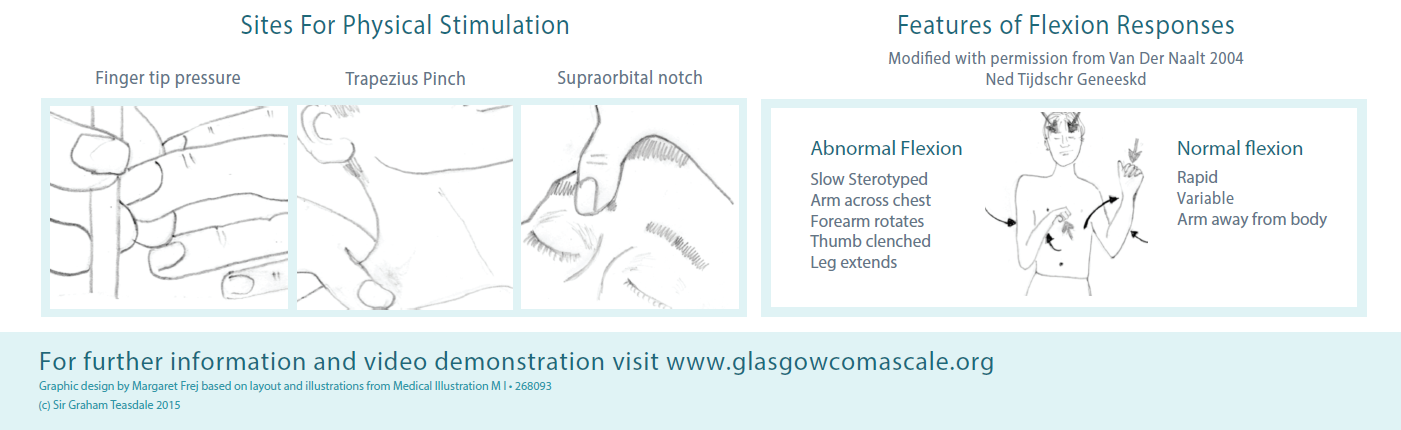 Sites For Physical Stimulation

Finger tip pressure

Trapezius Pinch

Supraorbital notch

Features of Flexion Responses

Modified with permission from Van Der Naalt 2004
Ned Tijdschr Geneeskd

Abnormal Flexion

Slow Sterotyped
Arm across chest
Forearm rotates
Thumb clenched
Leg extends

Normal flexion

Rapid
Variable
Arm away from body

For further information and video demonstration visit www.glasgowcomascale.org

Graphic design by Margaret Frej based on layout and illustrations from Medical Illustration M I • 268093

(c) Sir Graham Teasdale 2015